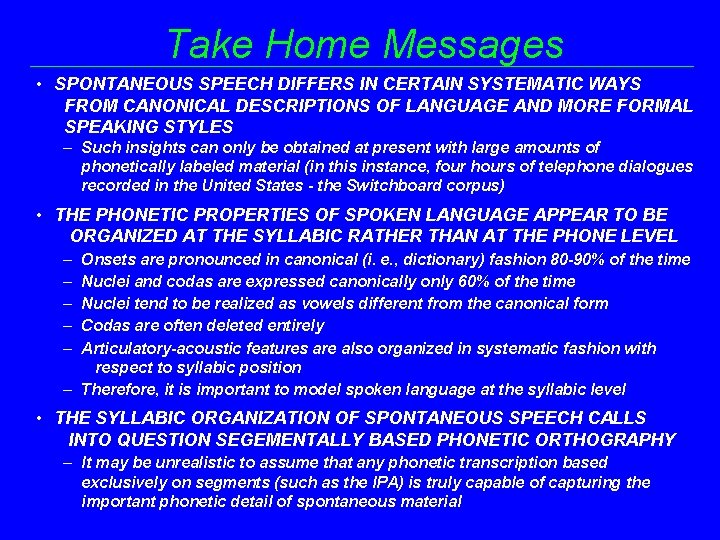 Take Home Messages

• SPONTANEOUS SPEECH DIFFERS IN CERTAIN SYSTEMATIC WAYS FROM CANONICAL DESCRIPTIONS OF LANGUAGE AND MORE FORMAL SPEAKING STYLES

– Such insights can only be obtained at present with large amounts of phonetically labeled material (in this instance, four hours of telephone dialogues recorded in the United States - the Switchboard corpus)

• THE PHONETIC PROPERTIES OF SPOKEN LANGUAGE APPEAR TO BE ORGANIZED AT THE SYLLABIC RATHER THAN AT THE PHONE LEVEL

– Onsets are pronounced in canonical (i. e., dictionary) fashion 80-90% of the time

– Nuclei and codas are expressed canonically only 60% of the time

– Nuclei tend to be realized as vowels different from the canonical form

– Codas are often deleted entirely

– Articulatory-acoustic features are also organized in systematic fashion with respect to syllabic position

– Therefore, it is important to model spoken language at the syllabic level

• THE SYLLABIC ORGANIZATION OF SPONTANEOUS SPEECH CALLS INTO QUESTION SEGEMENTALLY BASED PHONETIC ORTHOGRAPHY

– It may be unrealistic to assume that any phonetic transcription based exclusively on segments (such as the IPA) is truly capable of capturing the important phonetic detail of spontaneous material